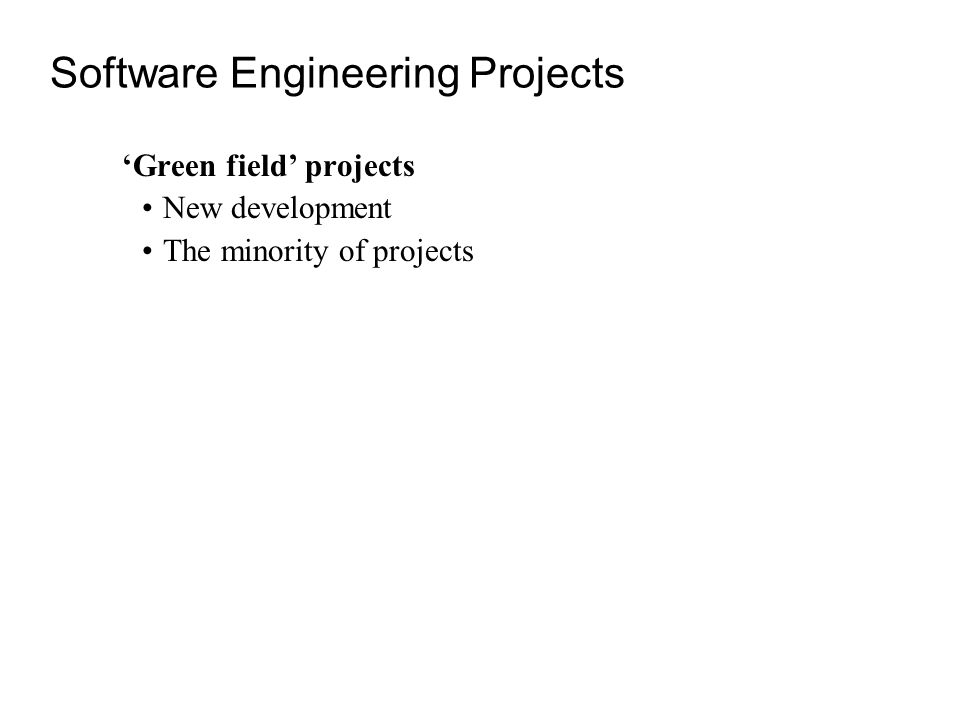 Software Engineering Projects

‘Green field’ projects

• New development
• The minority of projects